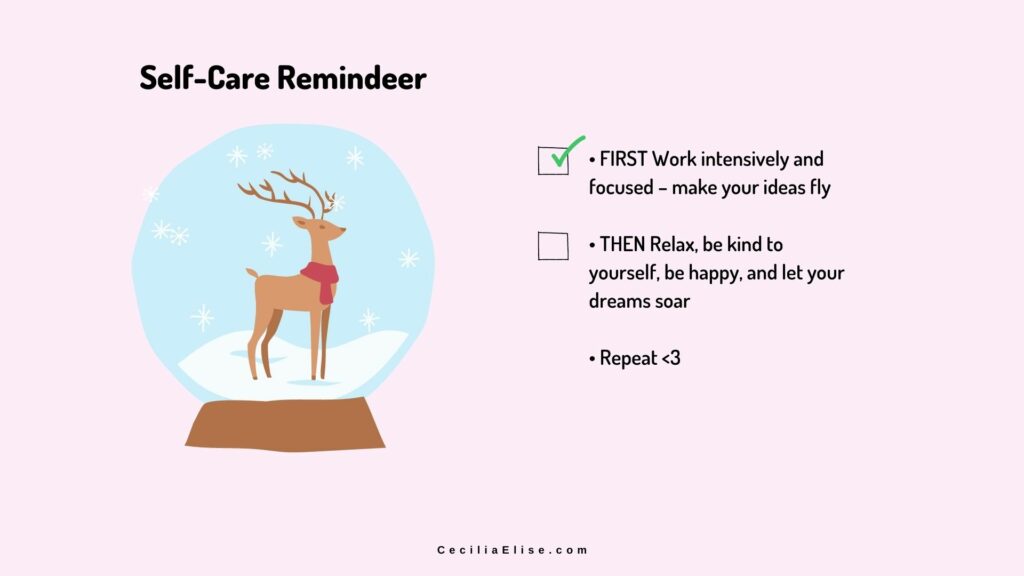 Self-Care Remindeer

• FIRST Work intensively and focused – make your ideas fly

• THEN Relax, be kind to yourself, be happy, and let your dreams soar

• Repeat <3

CeciliaElise.com